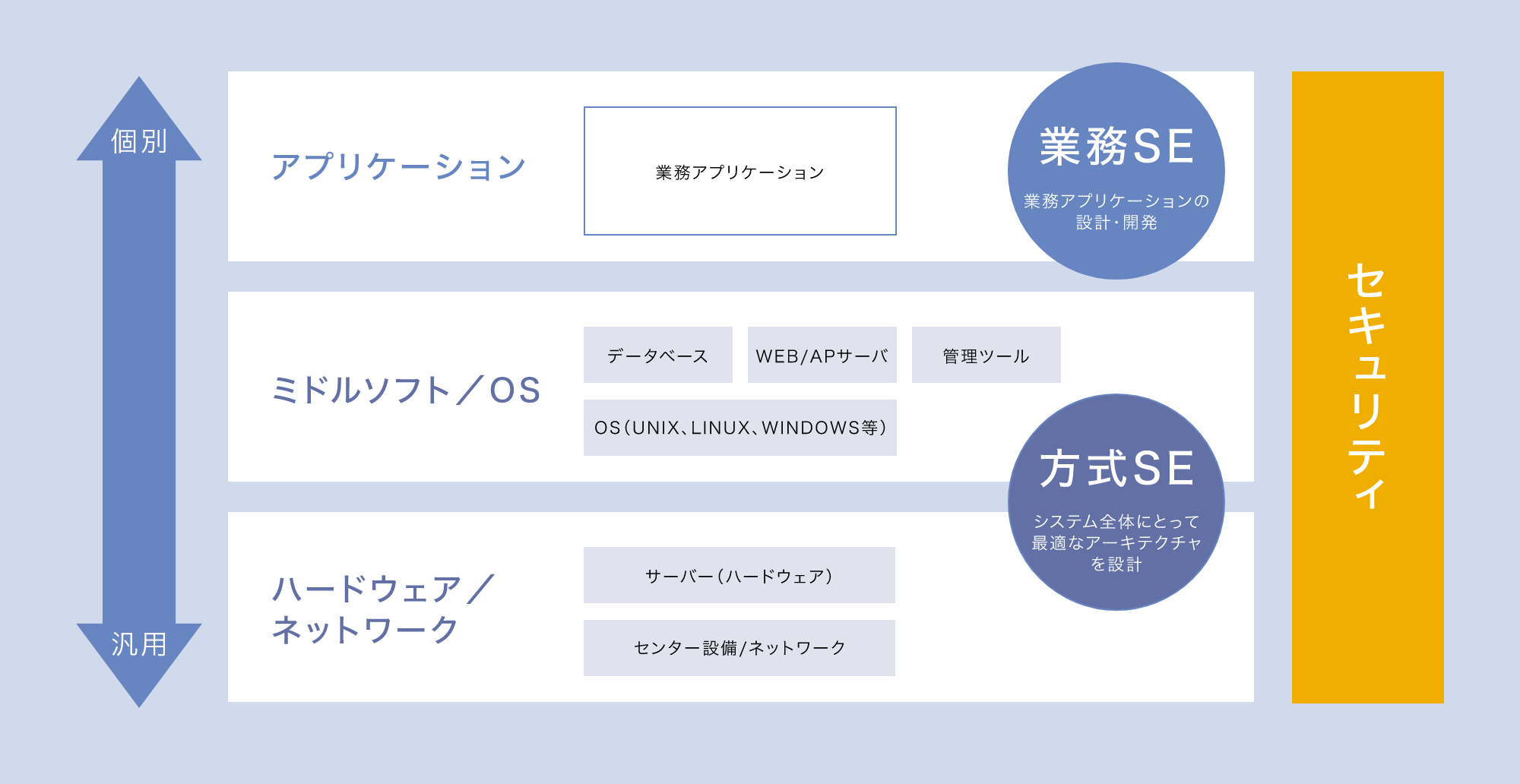 個別

汎用

アプリケーション

業務アプリケーション

業務SE

業務アプリケーションの設計・開発

ミドルソフト／OS

データベース

WEB/APサーバ

管理ツール

OS（UNIX、LINUX、WINDOWS等）

方式SE

システム全体にとって最適なアーキテクチャを設計

ハードウェア／ネットワーク

サーバー（ハードウェア）

センター設備/ネットワーク

セキュリティ